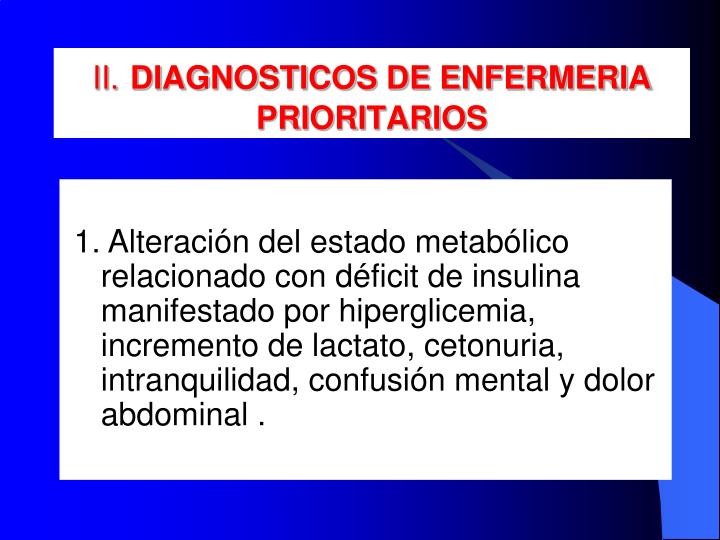 II. DIAGNOSTICOS DE ENFERMERIA PRIORITARIOS

1. Alteración del estado metabólico relacionado con déficit de insulina manifestado por hiperglicemia, incremento de lactato, cetonuria, intranquilidad, confusión mental y dolor abdominal .